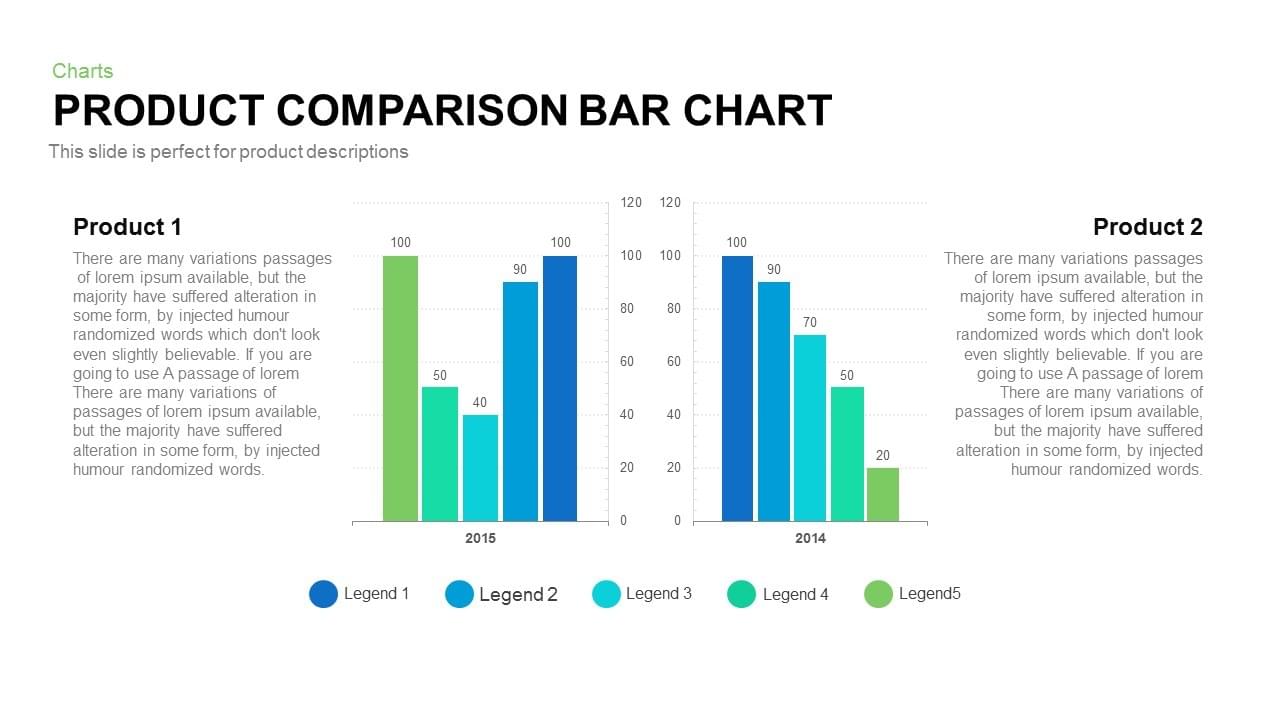 Charts

PRODUCT COMPARISON BAR CHART

This slide is perfect for product descriptions

Product 1

There are many variations passages of lorem ipsum available, but the majority have suffered alteration in some form, by injected humour randomized words which don't look even slightly believable. If you are going to use A passage of lorem There are many variations of passages of lorem ipsum available, but the majority have suffered alteration in some form, by injected humour randomized words.

100
50
40
90
100

120
100
80
60
40
20
0

2015

120
100
80
60
40
20
0

100
90
70
50
20

2014

Product 2

There are many variations passages of lorem ipsum available, but the majority have suffered alteration in some form, by injected humour randomized words which don't look even slightly believable. If you are going to use A passage of lorem There are many variations of passages of lorem ipsum available, but the majority have suffered alteration in some form, by injected humour randomized words.

Legend 1
Legend 2
Legend 3
Legend 4
Legend5